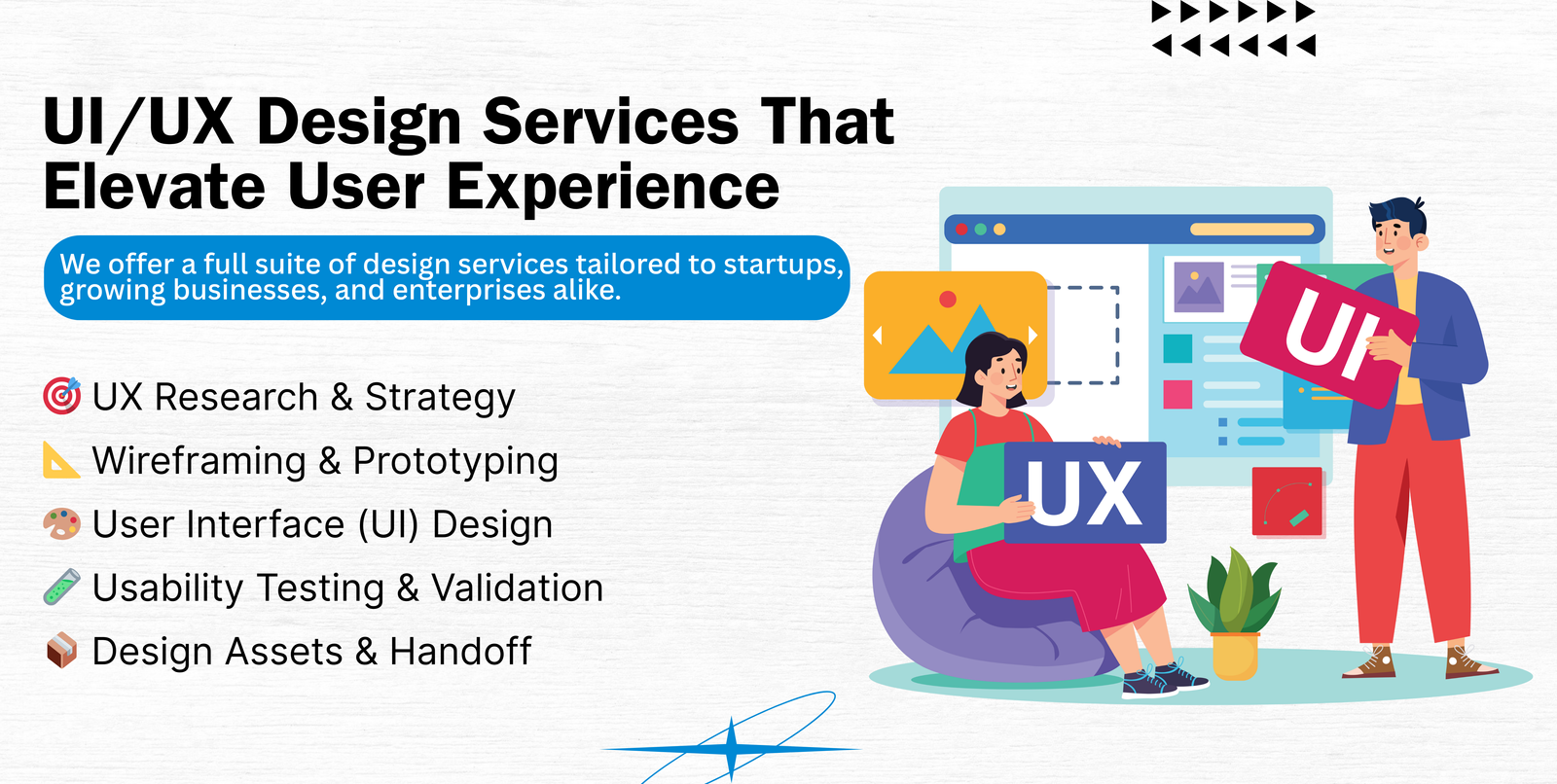 UI/UX Design Services That Elevate User Experience

We offer a full suite of design services tailored to startups, growing businesses, and enterprises alike.

🎯 UX Research & Strategy
📐 Wireframing & Prototyping
🎨 User Interface (UI) Design
🧪 Usability Testing & Validation
📦 Design Assets & Handoff

UI

UX